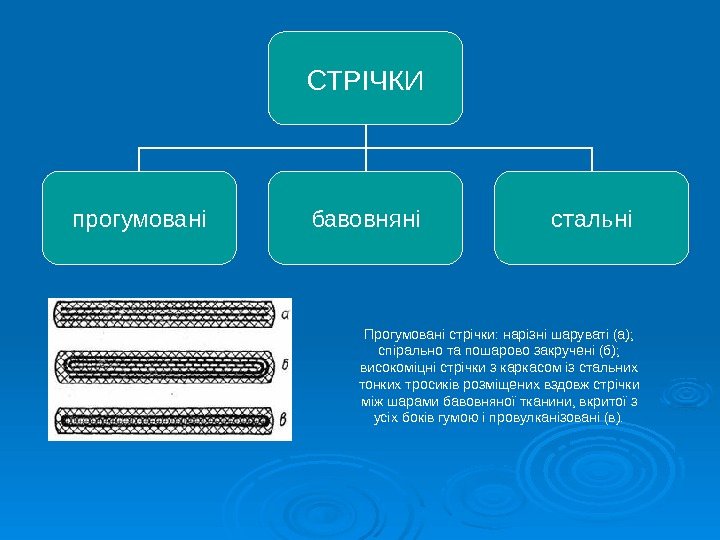 СТРІЧКИ

прогумовані

бавовняні

стальні

а

б

в

Прогумовані стрічки: нарізні шаруваті (а); спірально та пошарово закручені (б); високоміцні стрічки з каркасом із стальних тонких тросиків розміщених вздовж стрічки між шарами бавовняної тканини, вкритої з усіх боків гумою і провулканізовані (в).